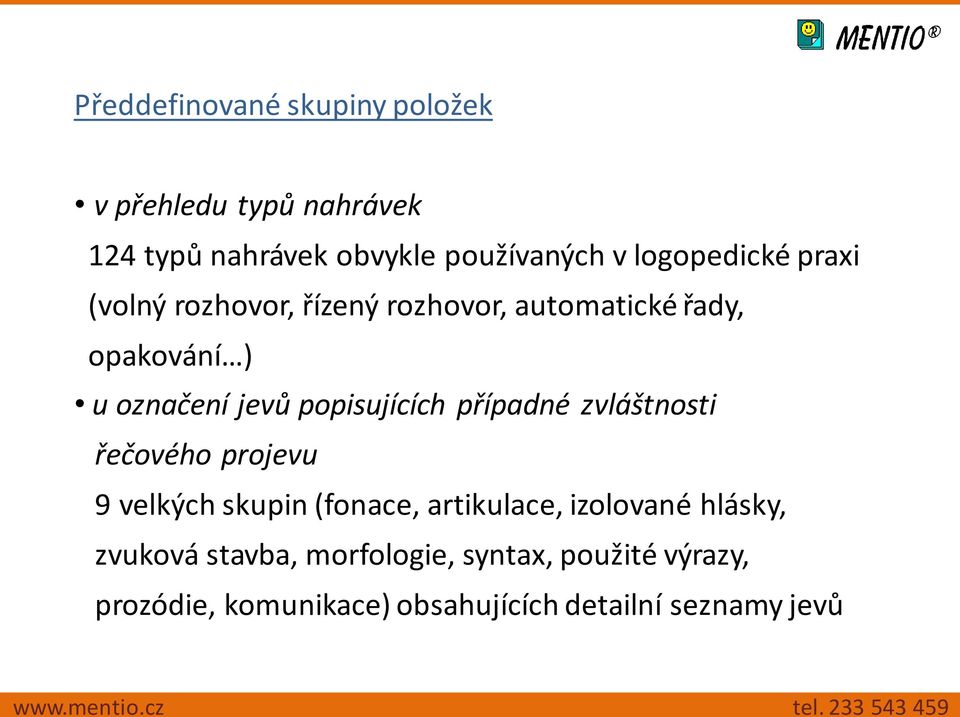 MENTIO®

Předdefinované skupiny položek

• v přehledu typů nahrávek
124 typů nahrávek obvykle používaných v logopedické praxi (volný rozhovor, řízený rozhovor, automatické řady, opakování…)
• u označení jevů popisujících případné zvláštnosti řečového projevu
9 velkých skupin (fonace, artikulace, izolované hlásky, zvuková stavba, morfologie, syntax, použité výrazy, prozódie, komunikace) obsahujících detailní seznamy jevů

www.mentio.cz
tel. 233 543 459